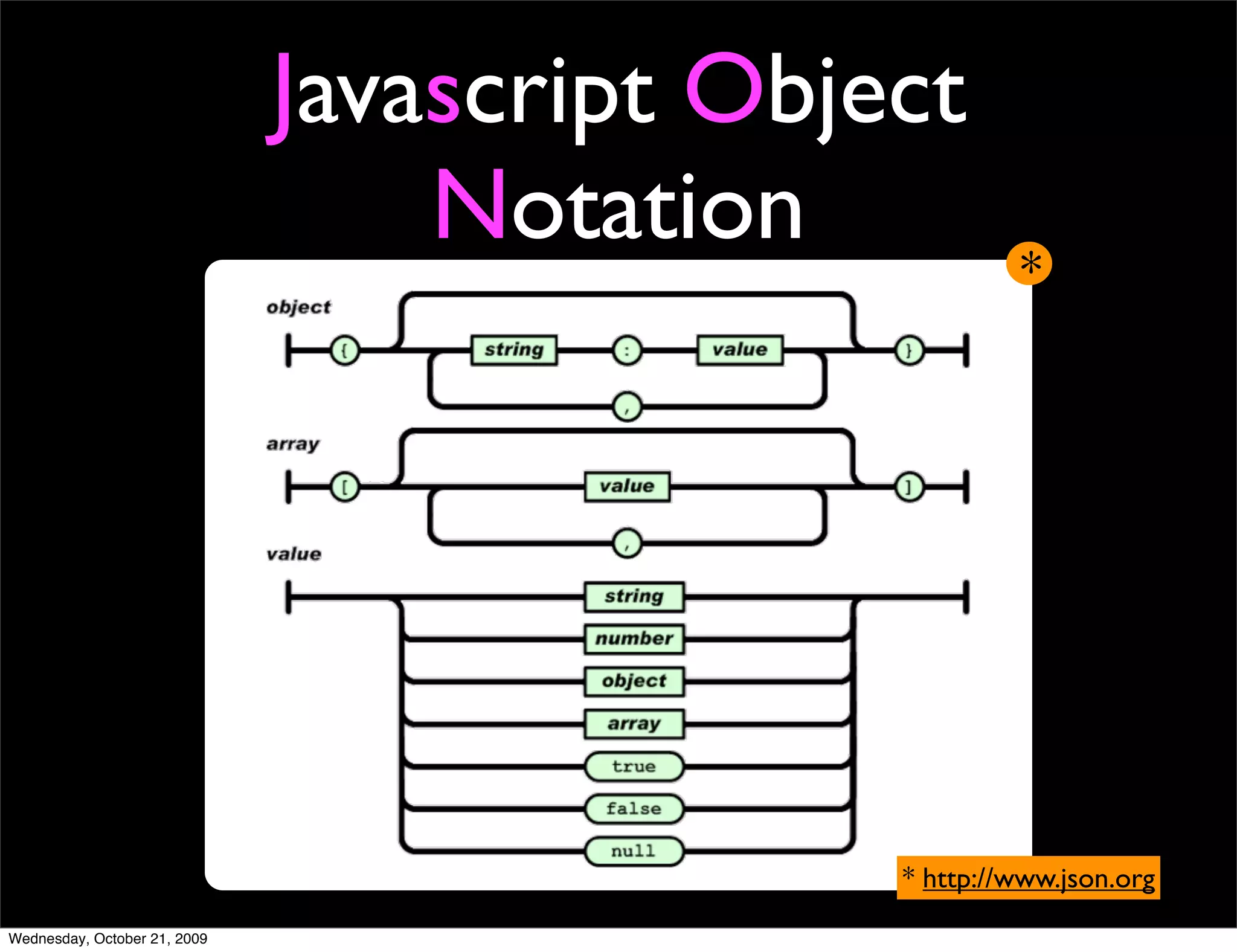 Javascript Object Notation

*

object

{ string : value }

,

array

[ value ]

,

value

string

number

object

array

true

false

null

* http://www.json.org

Wednesday, October 21, 2009